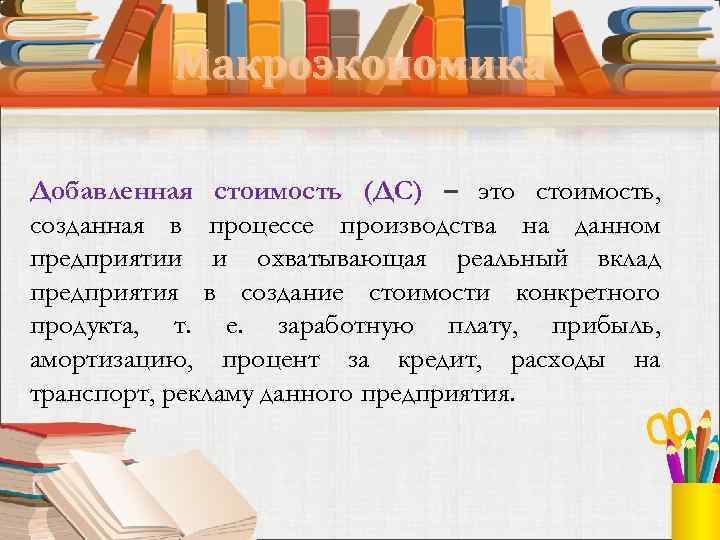 Макроэкономика

Добавленная стоимость (ДС) – это стоимость, созданная в процессе производства на данном предприятии и охватывающая реальный вклад предприятия в создание стоимости конкретного продукта, т. е. заработную плату, прибыль, амортизацию, процент за кредит, расходы на транспорт, рекламу данного предприятия.